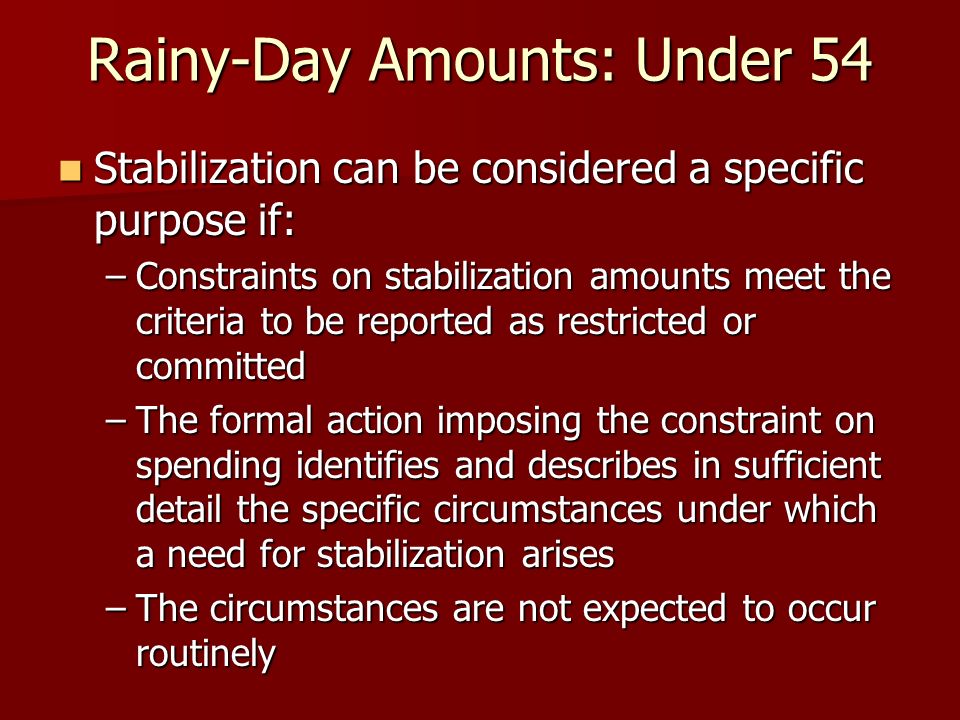 Rainy-Day Amounts: Under 54

Stabilization can be considered a specific purpose if:

– Constraints on stabilization amounts meet the criteria to be reported as restricted or committed

– The formal action imposing the constraint on spending identifies and describes in sufficient detail the specific circumstances under which a need for stabilization arises

– The circumstances are not expected to occur routinely